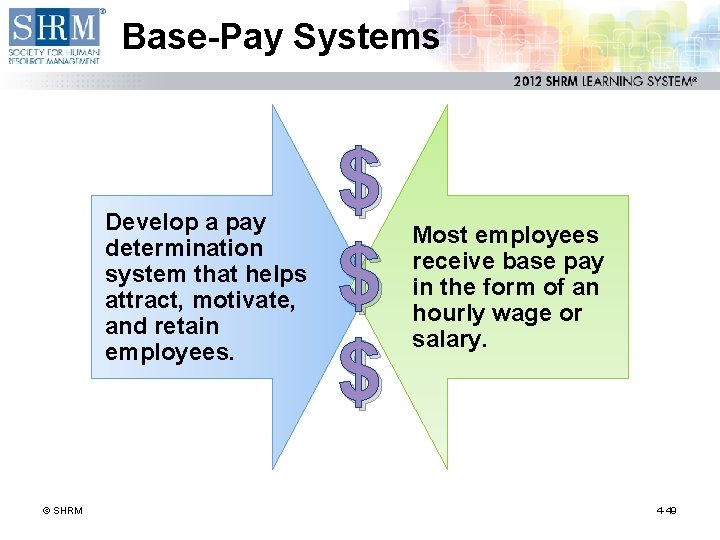 SHRM®
SOCIETY FOR HUMAN RESOURCE MANAGEMENT

Base-Pay Systems

2012 SHRM LEARNING SYSTEM®

Develop a pay determination system that helps attract, motivate, and retain employees.

$
$
$

Most employees receive base pay in the form of an hourly wage or salary.

© SHRM

4-49